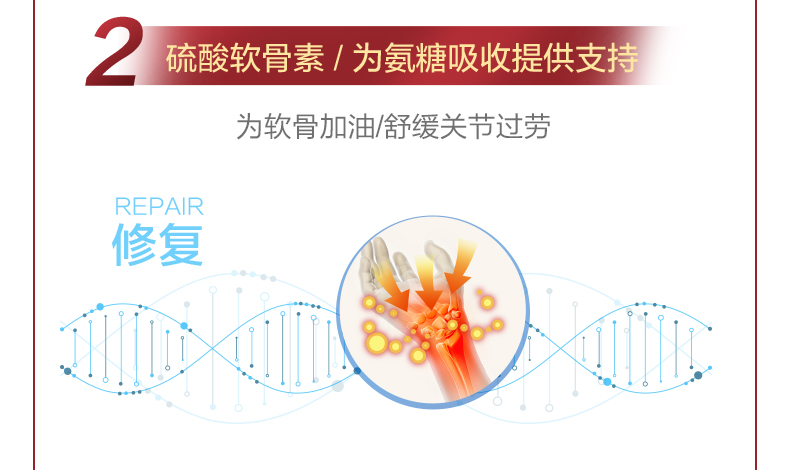 2 硫酸软骨素 / 为氨糖吸收提供支持

为软骨加油/舒缓关节过劳

REPAIR
修复